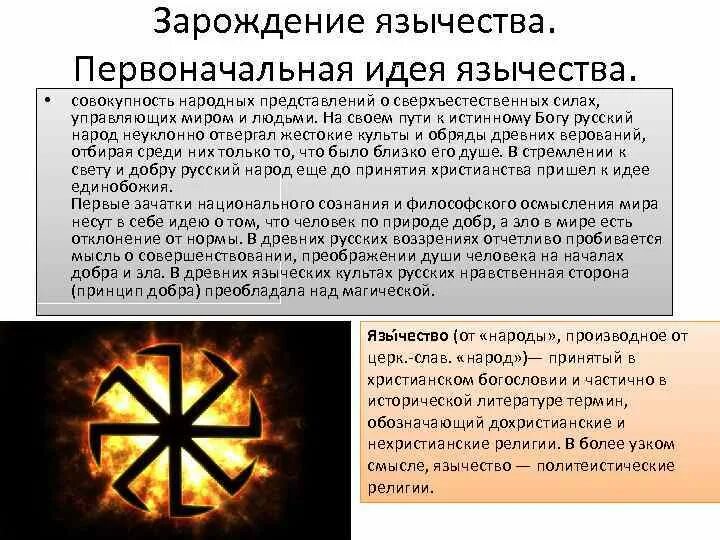 Зарождение язычества. Первоначальная идея язычества.

• совокупность народных представлений о сверхъестественных силах, управляющих миром и людьми. На своем пути к истинному Богу русский народ неуклонно отвергал жестокие культы и обряды древних верований, отбирая среди них только то, что было близко его душе. В стремлении к свету и добру русский народ еще до принятия христианства пришел к идее единобожия.
Первые зачатки национального сознания и философского осмысления мира несут в себе идею о том, что человек по природе добр, а зло в мире есть отклонение от нормы. В древних русских воззрениях отчетливо пробивается мысль о совершенствовании, преображении души человека на началах добра и зла. В древних языческих культах русских нравственная сторона (принцип добра) преобладала над магической.

Язы́чество (от «народы», производное от церк.-слав. «народ»)— принятый в христианском богословии и частично в исторической литературе термин, обозначающий дохристианские и нехристианские религии. В более узком смысле, язычество — политеистические религии.